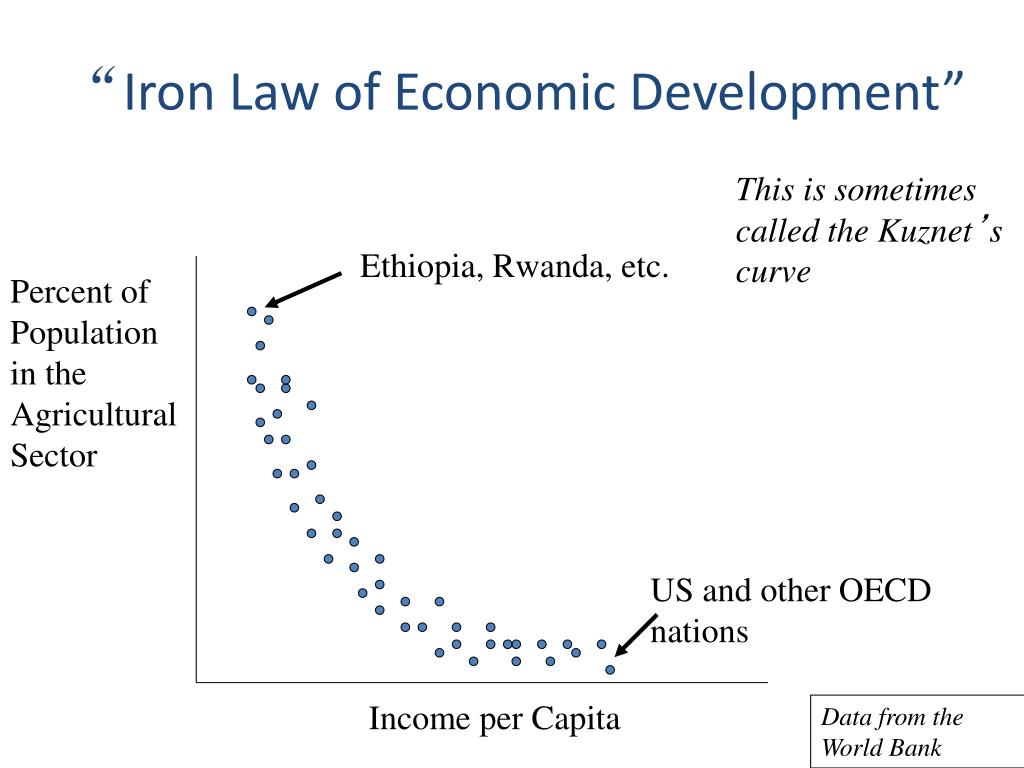 “Iron Law of Economic Development”

This is sometimes called the Kuznet’s curve

Ethiopia, Rwanda, etc.

Percent of Population in the Agricultural Sector

US and other OECD nations

Income per Capita

Data from the World Bank